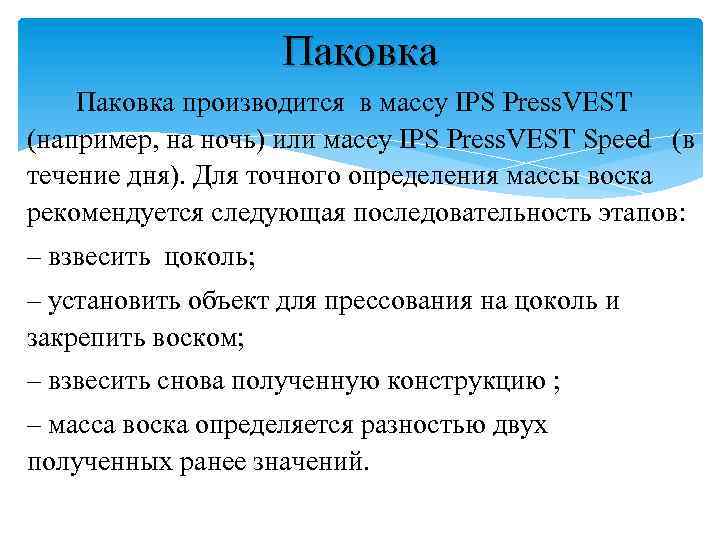 Паковка

Паковка производится в массу IPS PressVEST (например, на ночь) или массу IPS PressVEST Speed (в течение дня). Для точного определения массы воска рекомендуется следующая последовательность этапов:

– взвесить цоколь;

– установить объект для прессования на цоколь и закрепить воском;

– взвесить снова полученную конструкцию ;

– масса воска определяется разностью двух полученных ранее значений.